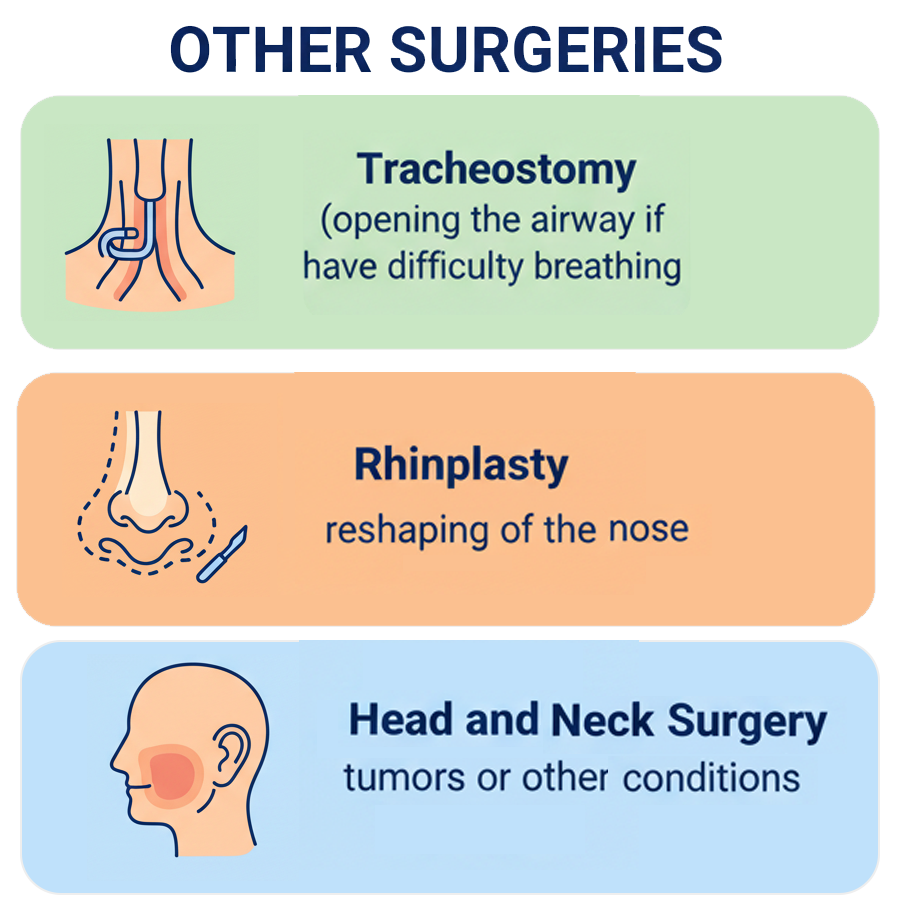 OTHER SURGERIES

Tracheostomy
(opening the airway if have difficulty breathing

Rhinplasty
reshaping of the nose

Head and Neck Surgery
tumors or other conditions